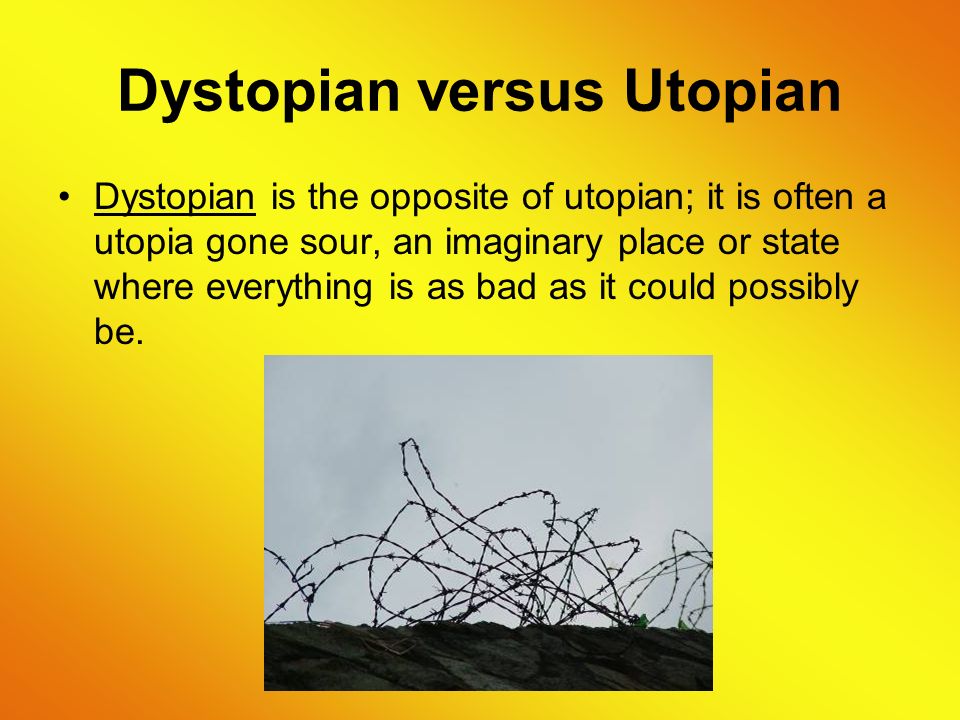 Dystopian versus Utopian

• Dystopian is the opposite of utopian; it is often a utopia gone sour, an imaginary place or state where everything is as bad as it could possibly be.